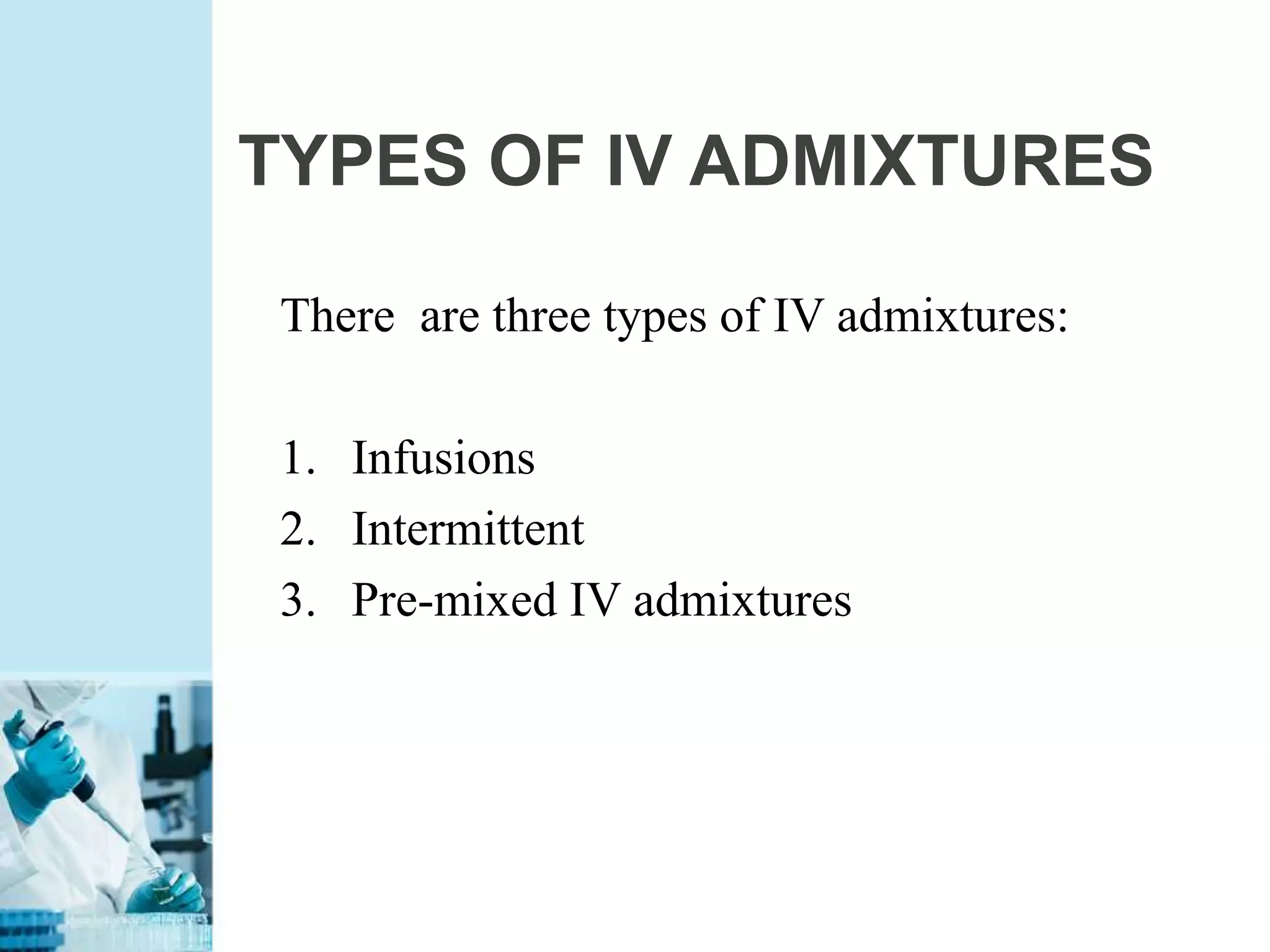 TYPES OF IV ADMIXTURES

There are three types of IV admixtures:

1. Infusions
2. Intermittent
3. Pre-mixed IV admixtures